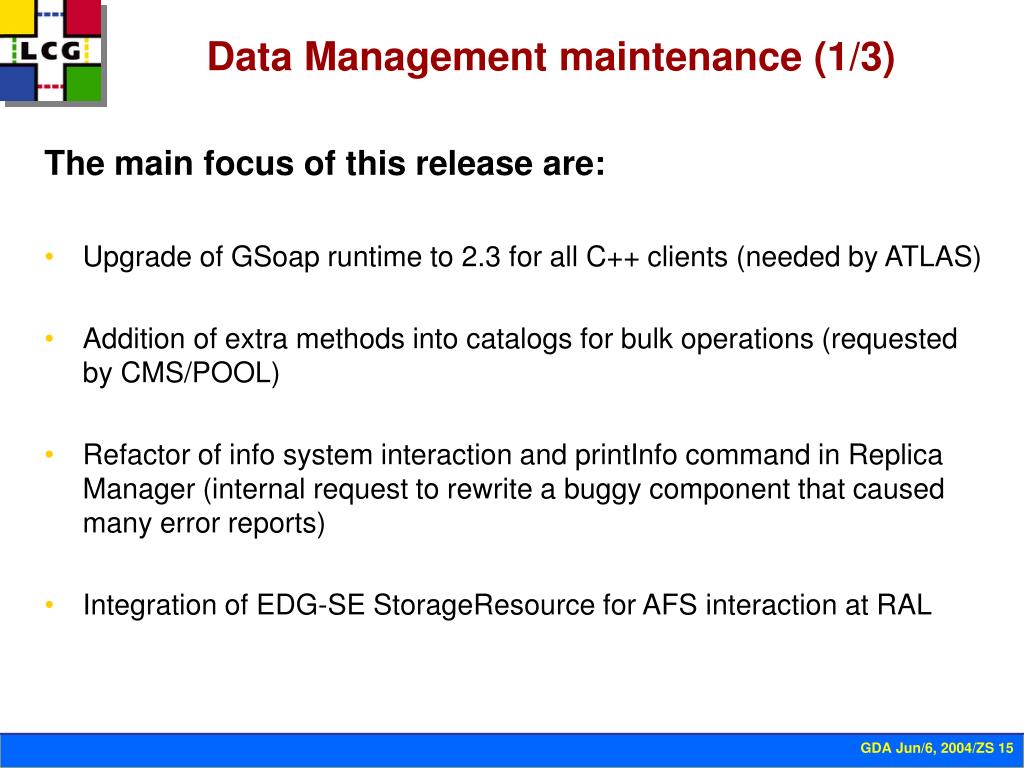 LCG

Data Management maintenance (1/3)

The main focus of this release are:

• Upgrade of GSoap runtime to 2.3 for all C++ clients (needed by ATLAS)

• Addition of extra methods into catalogs for bulk operations (requested by CMS/POOL)

• Refactor of info system interaction and printInfo command in Replica Manager (internal request to rewrite a buggy component that caused many error reports)

• Integration of EDG-SE StorageResource for AFS interaction at RAL

GDA Jun/6, 2004/ZS 15